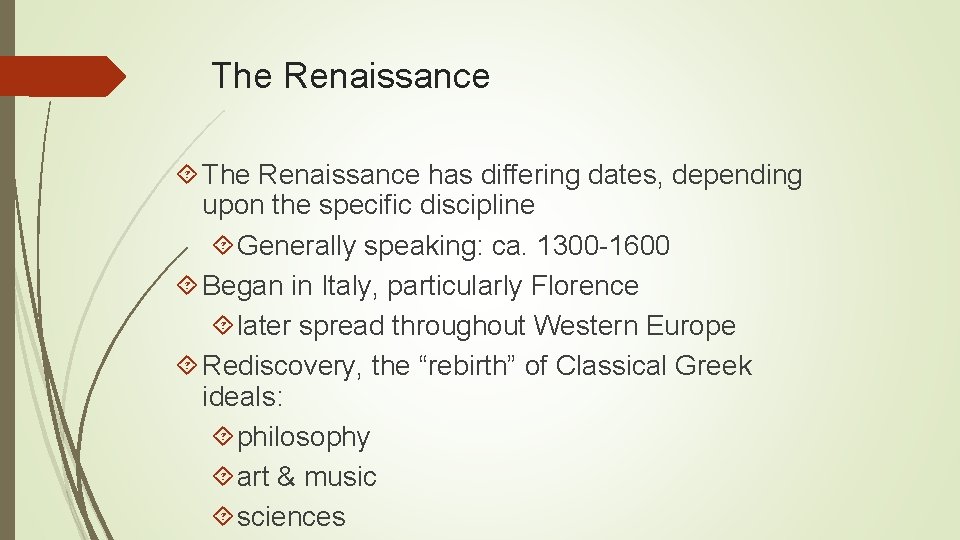 The Renaissance

The Renaissance has differing dates, depending upon the specific discipline

Generally speaking: ca. 1300-1600

Began in Italy, particularly Florence

later spread throughout Western Europe

Rediscovery, the “rebirth” of Classical Greek ideals:

philosophy

art & music

sciences